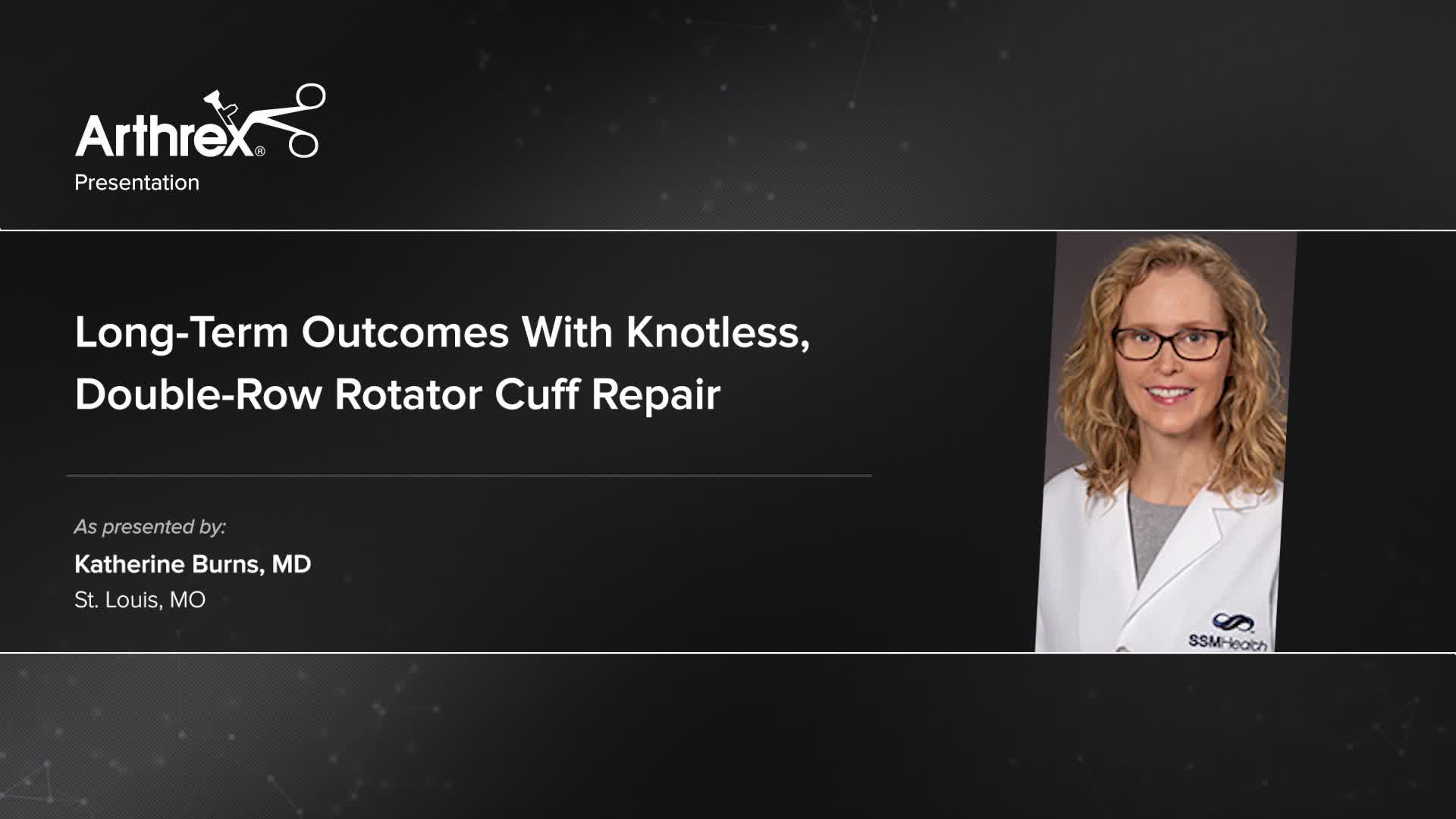 Arthrex®
Presentation

Long-Term Outcomes With Knotless, Double-Row Rotator Cuff Repair

As presented by:
Katherine Burns, MD
St. Louis, MO

SSMHealth